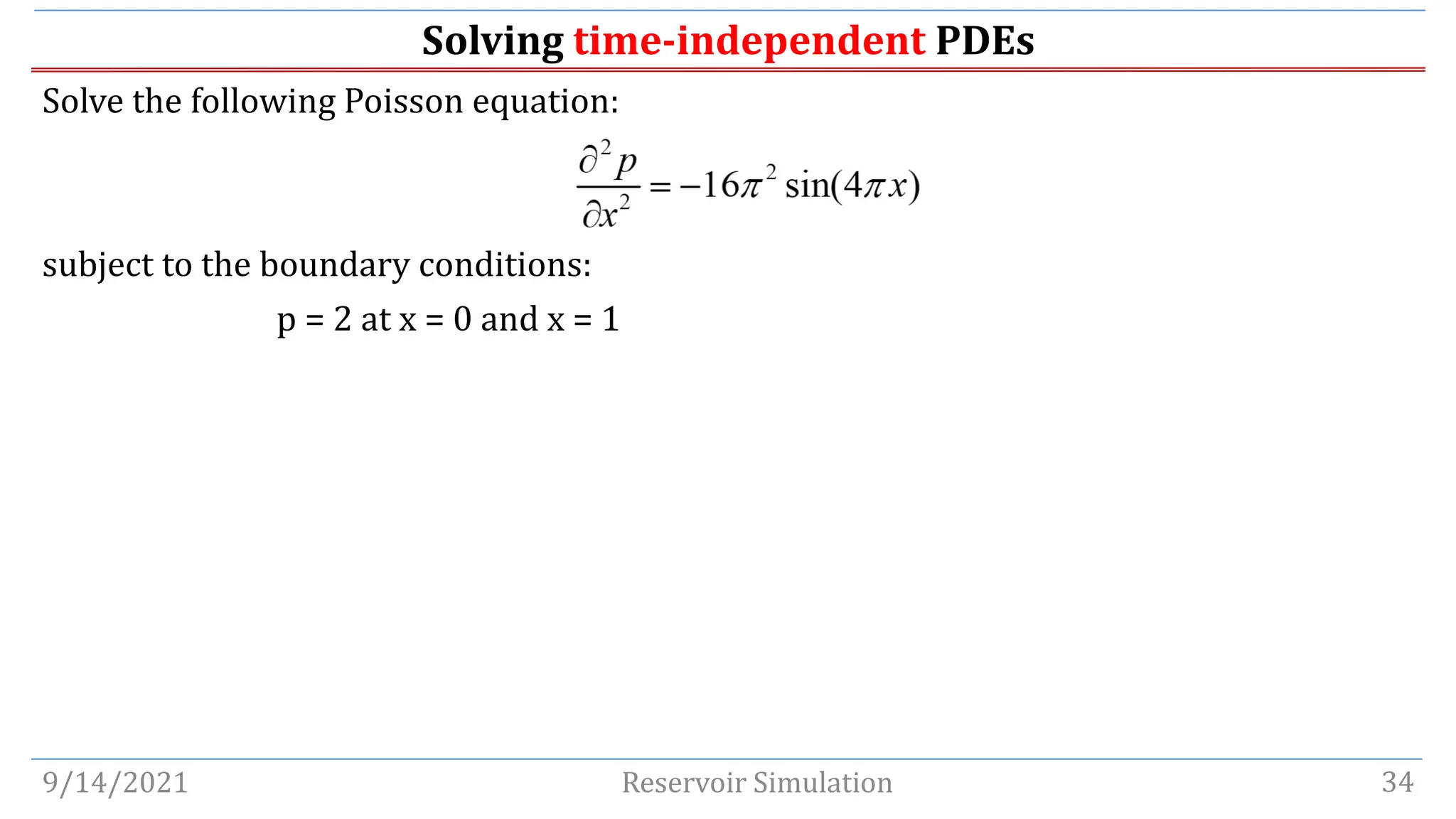 Solving time-independent PDEs

Solve the following Poisson equation:

$\frac{\partial^2 p}{\partial x^2} = -16\pi^2 \sin(4\pi x)$

subject to the boundary conditions:

p = 2 at x = 0 and x = 1

9/14/2021 Reservoir Simulation 34